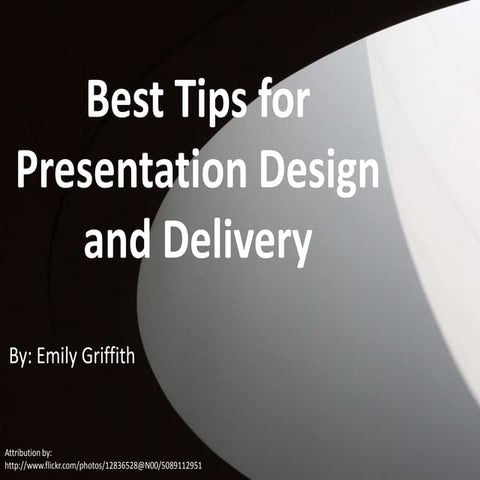 Best Tips for Presentation Design and Delivery

By: Emily Griffith

Attribution by:
http://www.flickr.com/photos/12836528@N00/5089112951